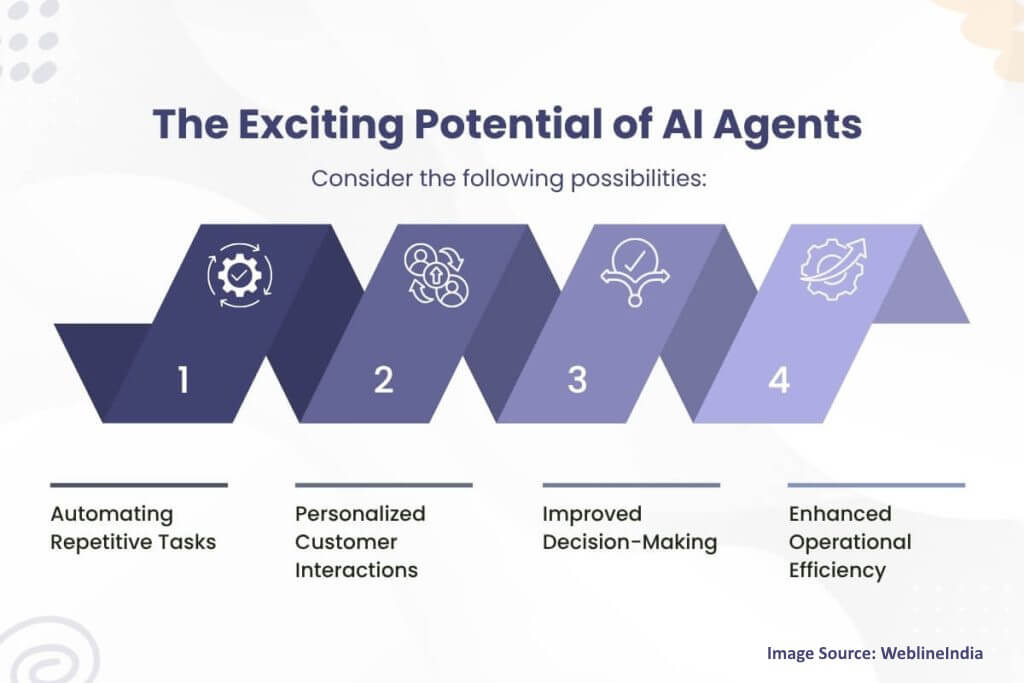 The Exciting Potential of AI Agents

Consider the following possibilities:

1

2

3

4

Automating Repetitive Tasks

Personalized Customer Interactions

Improved Decision-Making

Enhanced Operational Efficiency

Image Source: WeblineIndia